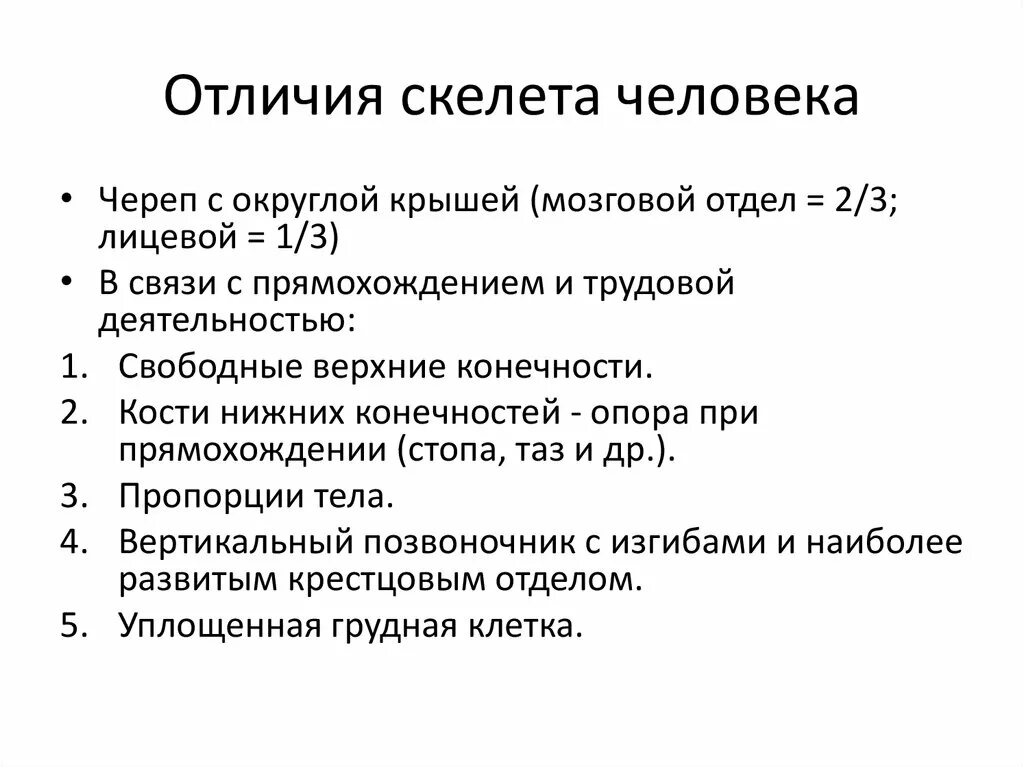 Отличия скелета человека

• Череп с округлой крышей (мозговой отдел = 2/3; лицевой = 1/3)
• В связи с прямохождением и трудовой деятельностью:
1. Свободные верхние конечности.
2. Кости нижних конечностей - опора при прямохождении (стопа, таз и др.).
3. Пропорции тела.
4. Вертикальный позвоночник с изгибами и наиболее развитым крестцовым отделом.
5. Уплощенная грудная клетка.